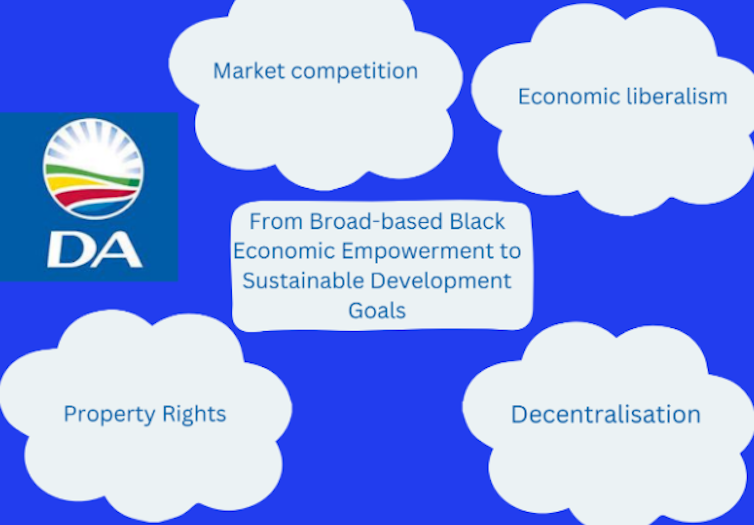 Market competition

Economic liberalism

DA

From Broad-based Black Economic Empowerment to Sustainable Development Goals

Property Rights

Decentralisation